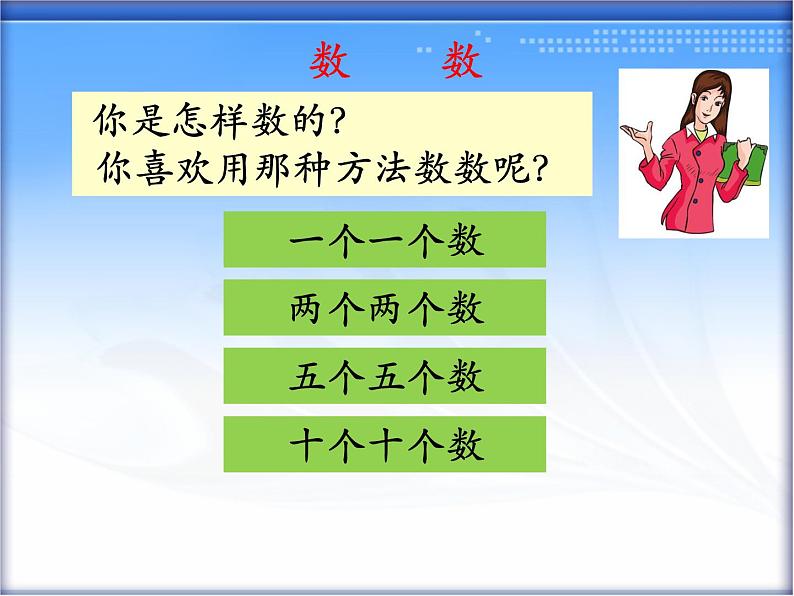 数 数

你是怎样数的?
你喜欢用那种方法数数呢?

一个一个数

两个两个数

五个五个数

十个十个数